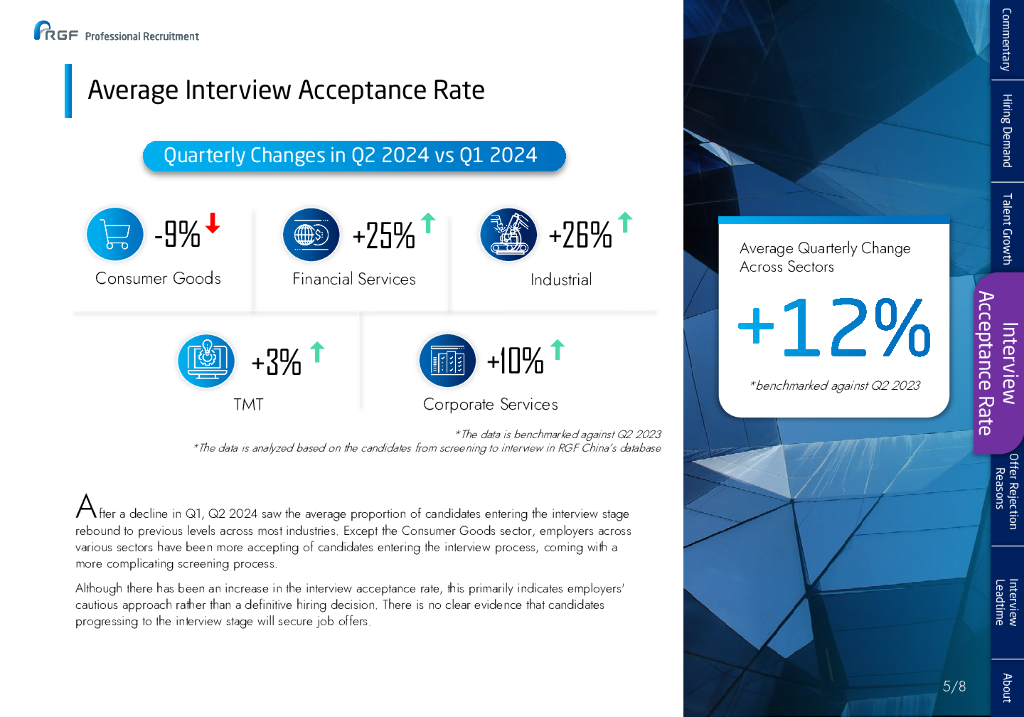 RGF Professional Recruitment

Average Interview Acceptance Rate

Quarterly Changes in Q2 2024 vs Q1 2024

-9%
Consumer Goods

+25%
Financial Services

+26%
Industrial

+3%
TMT

+10%
Corporate Services

*The data is benchmarked against Q2 2023
*The data is analyzed based on the candidates from screening to interview in RGF China's database

After a decline in Q1, Q2 2024 saw the average proportion of candidates entering the interview stage rebound to previous levels across most industries. Except the Consumer Goods sector, employers across various sectors have been more accepting of candidates entering the interview process, coming with a more complicating screening process.

Although there has been an increase in the interview acceptance rate, this primarily indicates employers' cautious approach rather than a definitive hiring decision. There is no clear evidence that candidates progressing to the interview stage will secure job offers.

Average Quarterly Change Across Sectors

+12%

*benchmarked against Q2 2023

5/8

Commentary

Hiring Demand

Talent Growth

Interview Acceptance Rate

Offer Rejection Reasons

Interview Leadtime

About